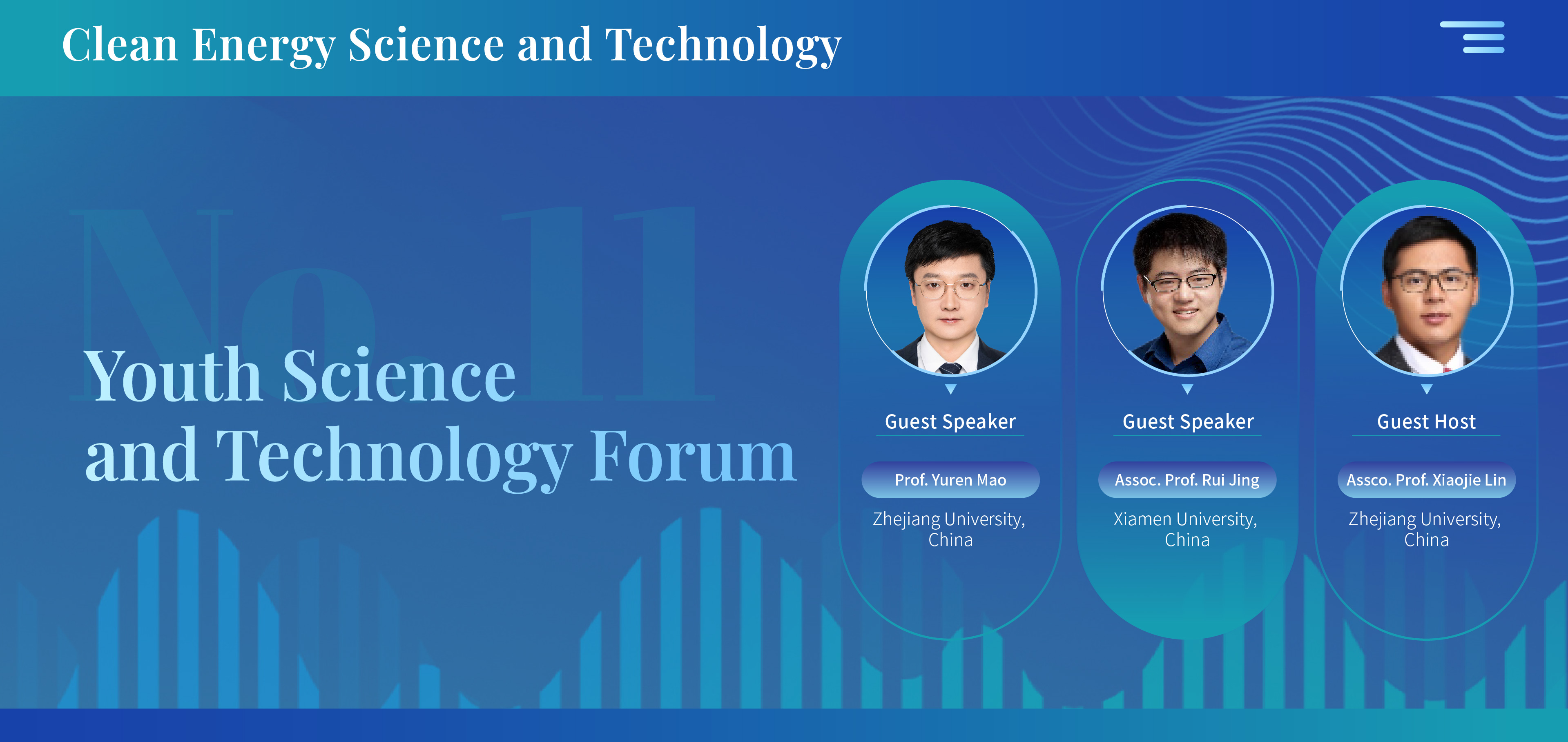 Clean Energy Science and Technology

No. 11

Youth Science and Technology Forum

Guest Speaker

Prof. Yuren Mao

Zhejiang University, China

Guest Speaker

Assoc. Prof. Rui Jing

Xiamen University, China

Guest Host

Assco. Prof. Xiaojie Lin

Zhejiang University, China